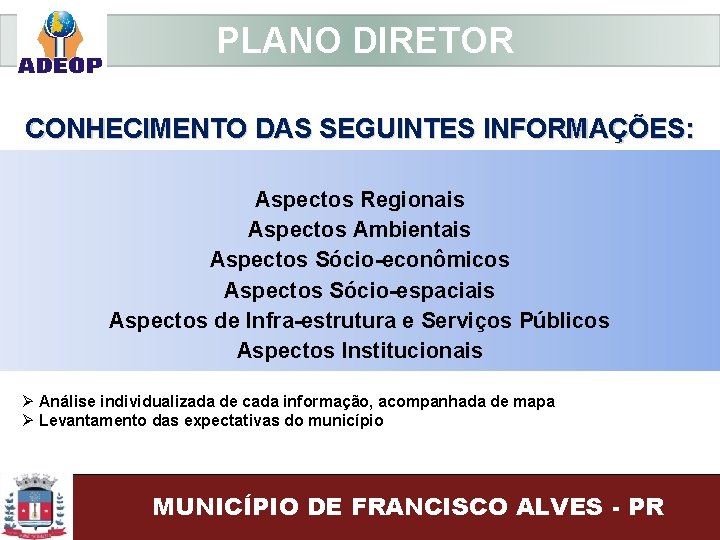 ADEOP

PLANO DIRETOR

CONHECIMENTO DAS SEGUINTES INFORMAÇÕES:

Aspectos Regionais
Aspectos Ambientais
Aspectos Sócio-econômicos
Aspectos Sócio-espaciais
Aspectos de Infra-estrutura e Serviços Públicos
Aspectos Institucionais

➢ Análise individualizada de cada informação, acompanhada de mapa
➢ Levantamento das expectativas do município

MUNICÍPIO DE FRANCISCO ALVES - PR